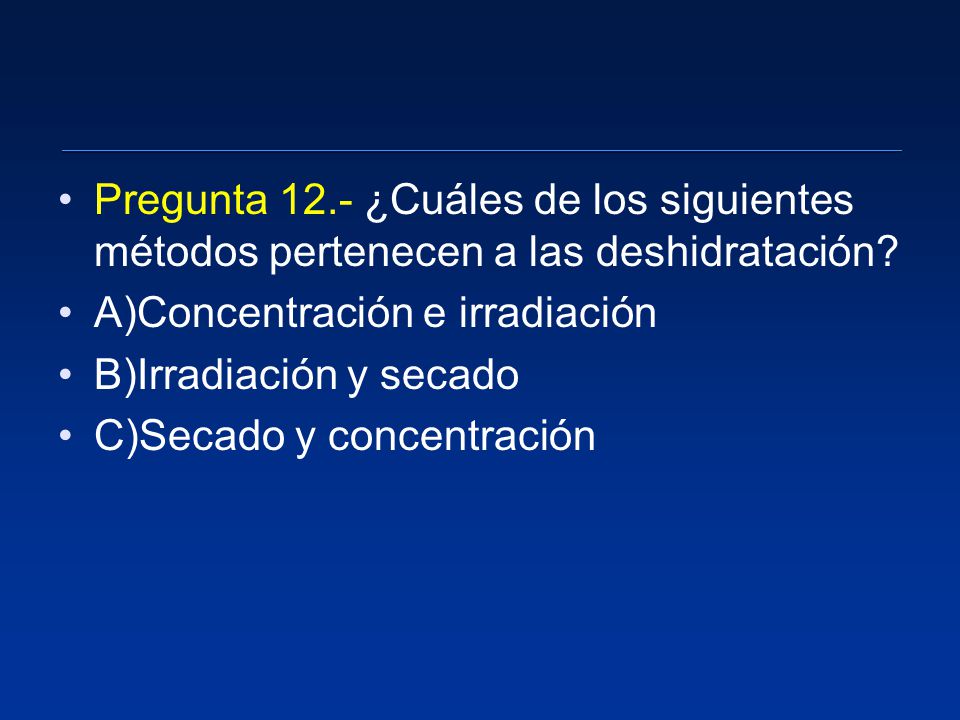 • Pregunta 12.- ¿Cuáles de los siguientes métodos pertenecen a las deshidratación?
• A)Concentración e irradiación
• B)Irradiación y secado
• C)Secado y concentración